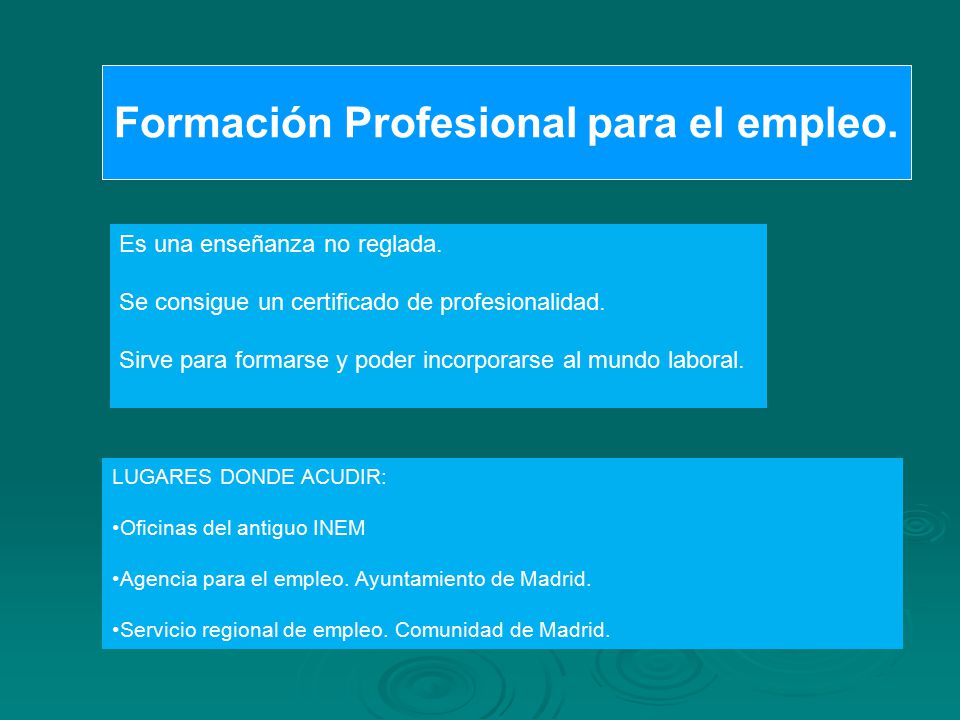 Formación Profesional para el empleo.

Es una enseñanza no reglada.

Se consigue un certificado de profesionalidad.

Sirve para formarse y poder incorporarse al mundo laboral.

LUGARES DONDE ACUDIR:

•Oficinas del antiguo INEM

•Agencia para el empleo. Ayuntamiento de Madrid.

•Servicio regional de empleo. Comunidad de Madrid.